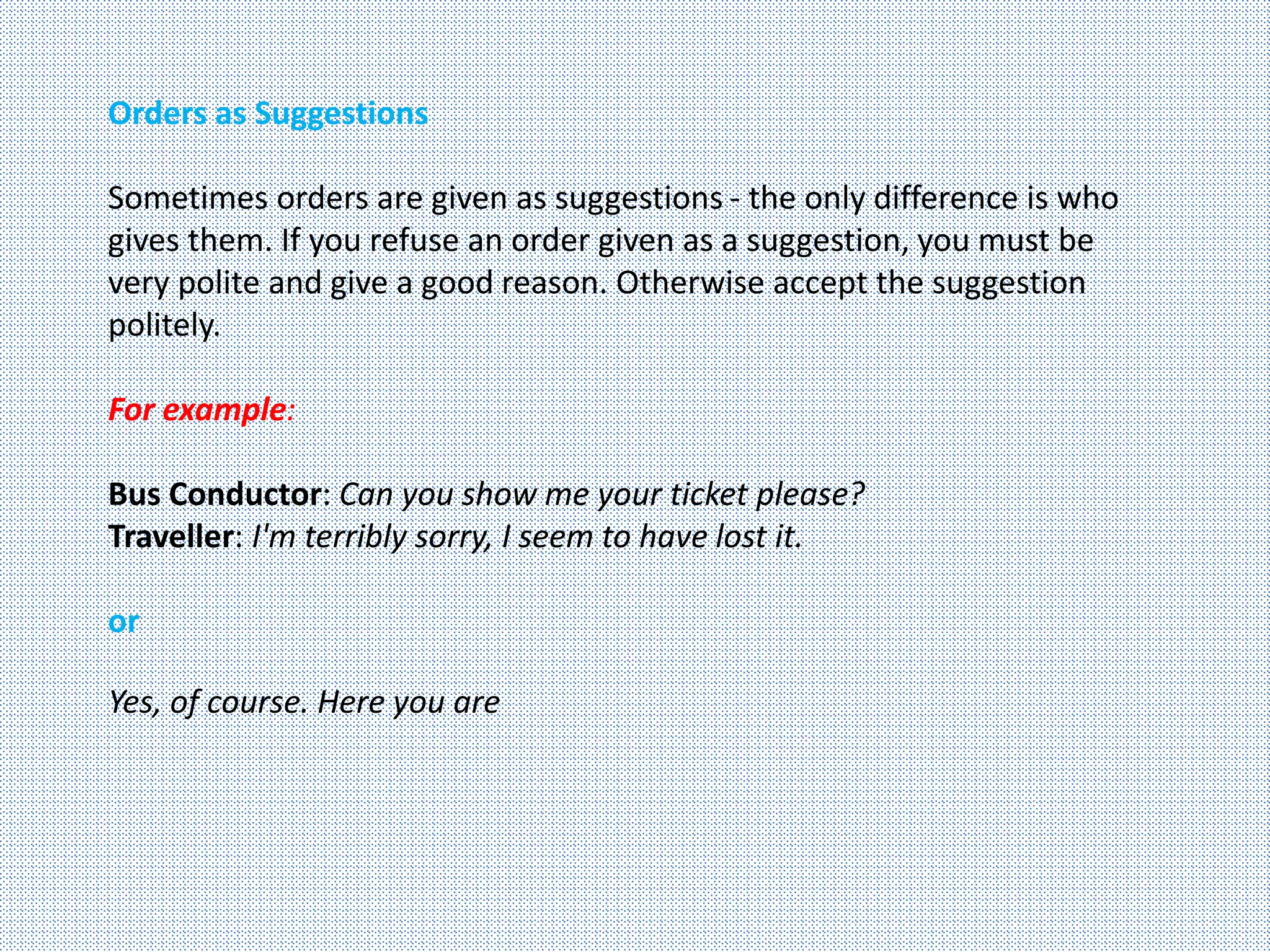 Orders as Suggestions

Sometimes orders are given as suggestions - the only difference is who gives them. If you refuse an order given as a suggestion, you must be very polite and give a good reason. Otherwise accept the suggestion politely.

For example:

Bus Conductor: Can you show me your ticket please?
Traveller: I'm terribly sorry, I seem to have lost it.

or

Yes, of course. Here you are